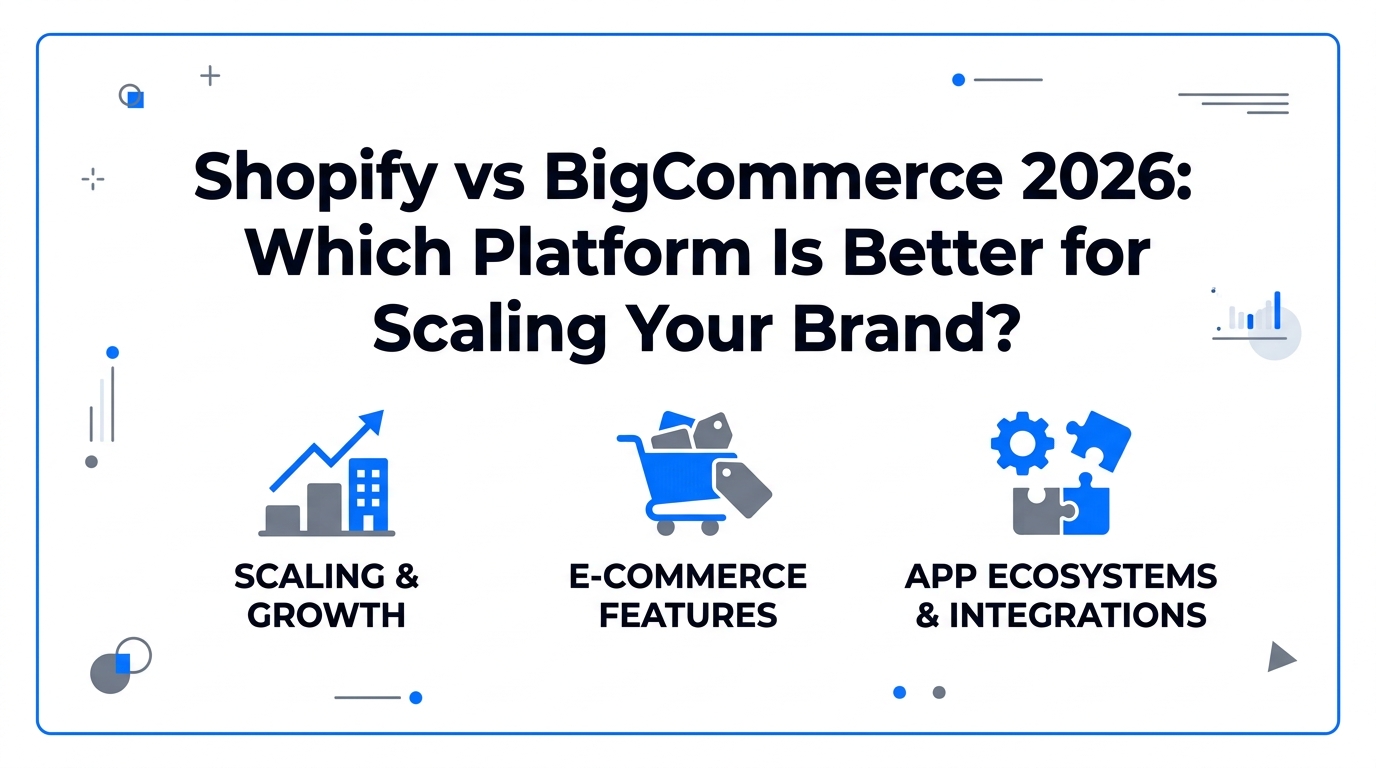 Shopify vs BigCommerce 2026: Which Platform Is Better for Scaling Your Brand?

SCALING & GROWTH

E-COMMERCE FEATURES

APP ECOSYSTEMS & INTEGRATIONS